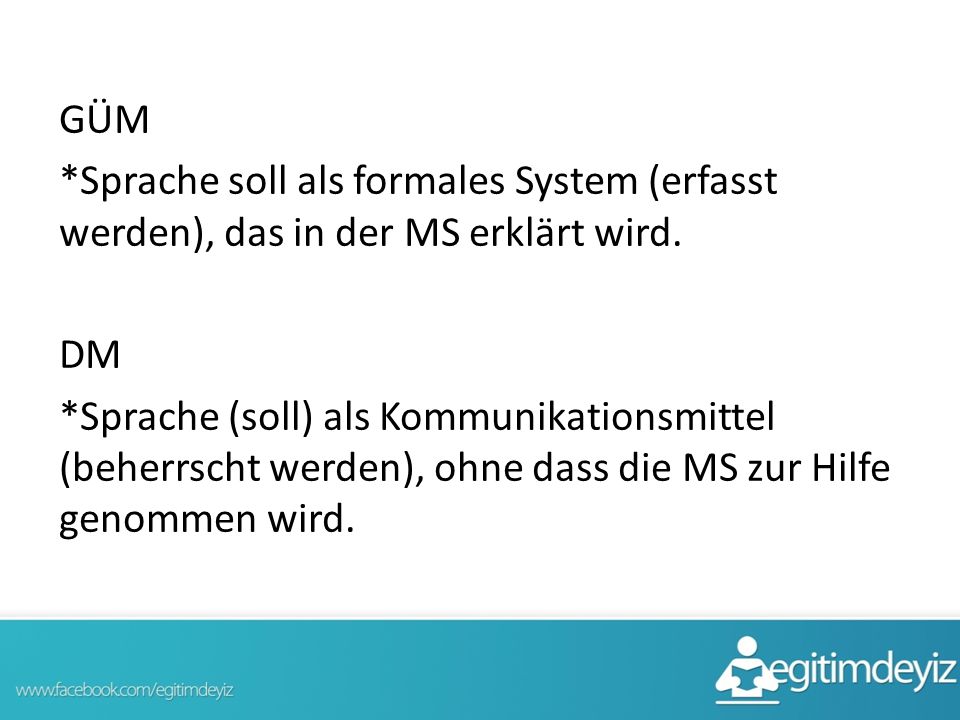 GÜM

*Sprache soll als formales System (erfasst werden), das in der MS erklärt wird.

DM

*Sprache (soll) als Kommunikationsmittel (beherrscht werden), ohne dass die MS zur Hilfe genommen wird.

www.facebook.com/egitimdeyiz

egitimdeyiz